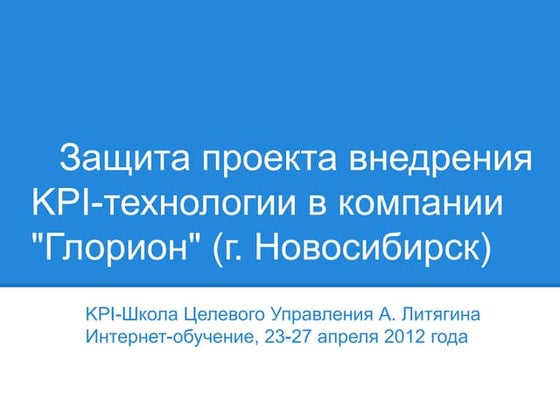 Защита проекта внедрения KPI-технологии в компании "Глорион" (г. Новосибирск)

KPI-Школа Целевого Управления А. Литягина
Интернет-обучение, 23-27 апреля 2012 года